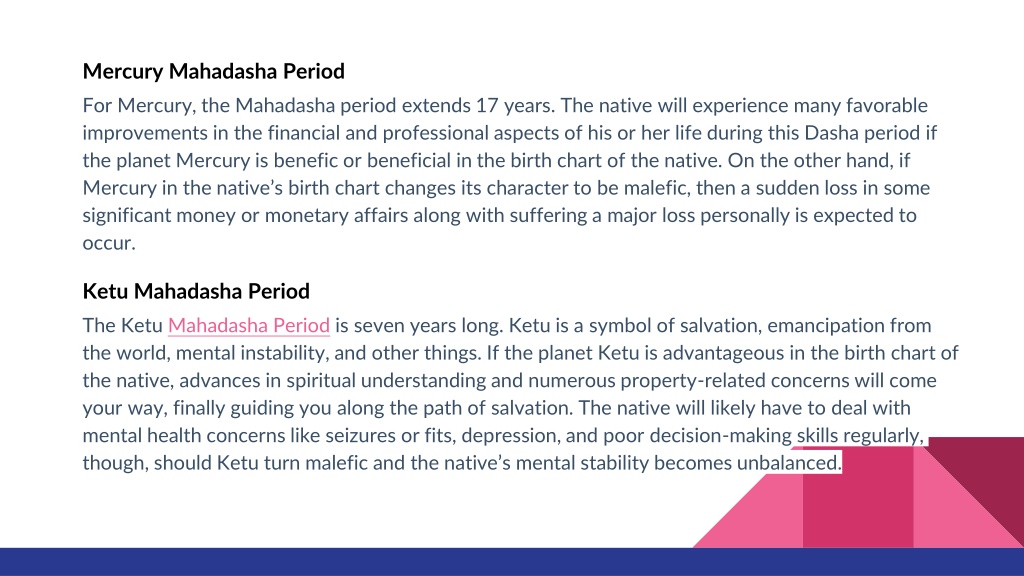 Mercury Mahadasha Period

For Mercury, the Mahadasha period extends 17 years. The native will experience many favorable improvements in the financial and professional aspects of his or her life during this Dasha period if the planet Mercury is benefic or beneficial in the birth chart of the native. On the other hand, if Mercury in the native's birth chart changes its character to be malefic, then a sudden loss in some significant money or monetary affairs along with suffering a major loss personally is expected to occur.

Ketu Mahadasha Period

The Ketu Mahadasha Period is seven years long. Ketu is a symbol of salvation, emancipation from the world, mental instability, and other things. If the planet Ketu is advantageous in the birth chart of the native, advances in spiritual understanding and numerous property-related concerns will come your way, finally guiding you along the path of salvation. The native will likely have to deal with mental health concerns like seizures or fits, depression, and poor decision-making skills regularly, though, should Ketu turn malefic and the native's mental stability becomes unbalanced.